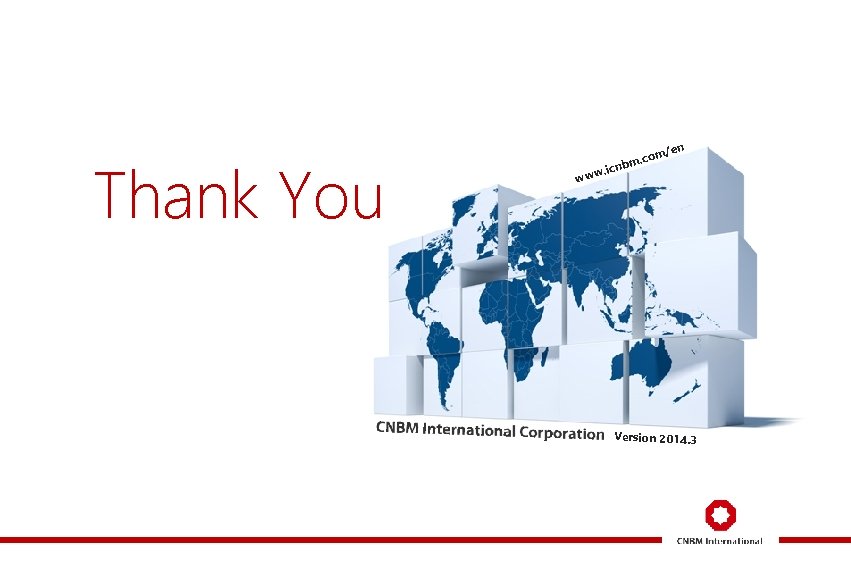 Thank You

www.icnbm.com/en

CNBM International Corporation Version 2014.3

CNBM International